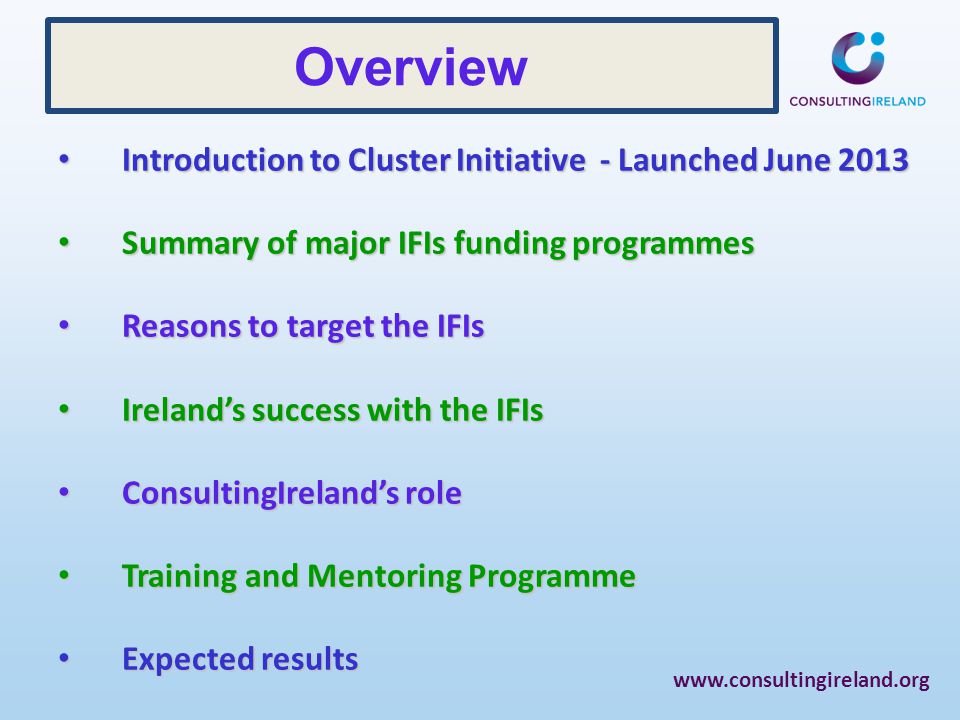 Overview

CONSULTINGIRELAND

• Introduction to Cluster Initiative - Launched June 2013

• Summary of major IFIs funding programmes

• Reasons to target the IFIs

• Ireland's success with the IFIs

• ConsultingIreland's role

• Training and Mentoring Programme

• Expected results

www.consultingireland.org